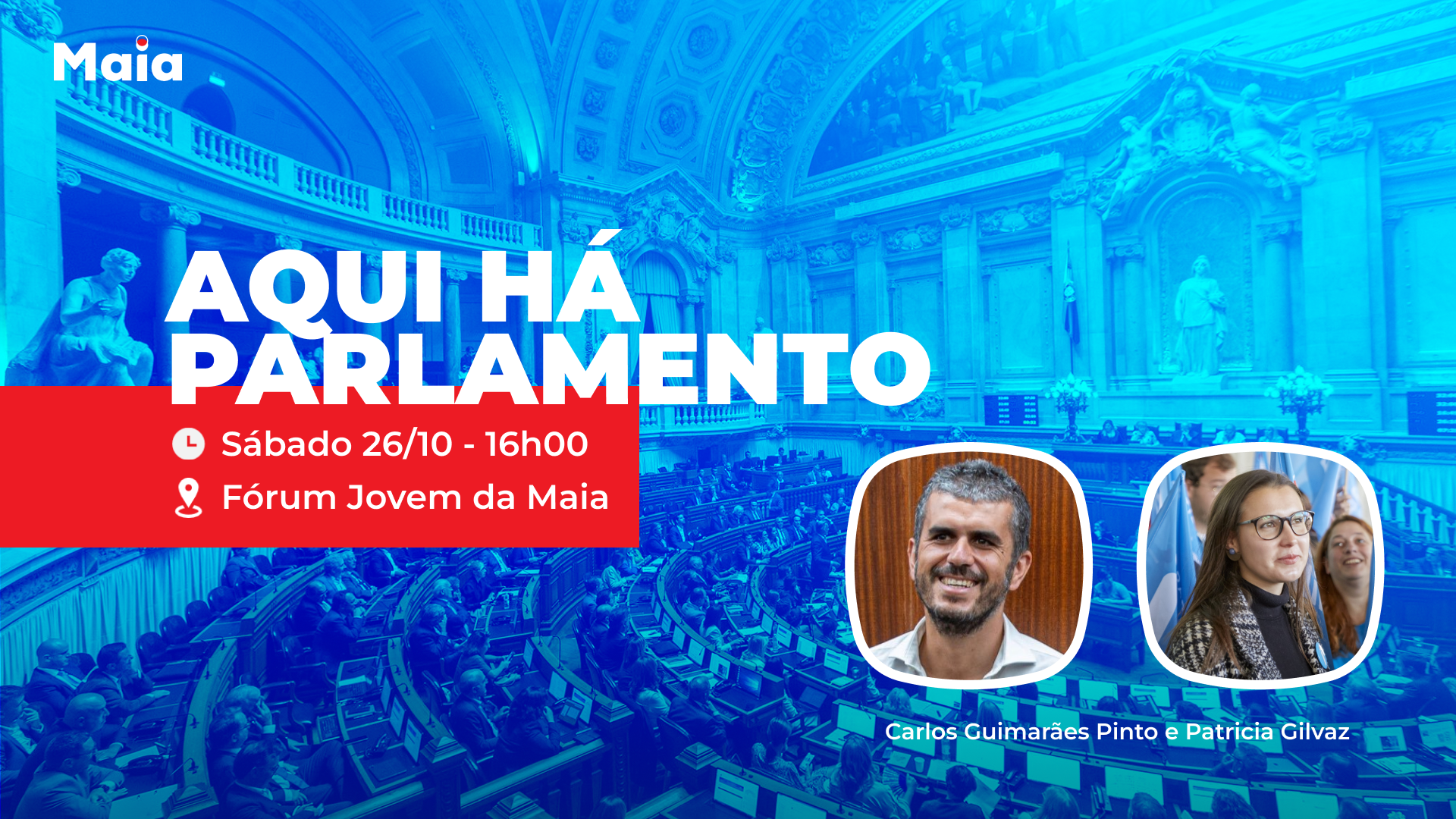 Maia

AQUI HÁ PARLAMENTO

Sábado 26/10 - 16h00
Fórum Jovem da Maia

Carlos Guimarães Pinto e Patricia Gilvaz